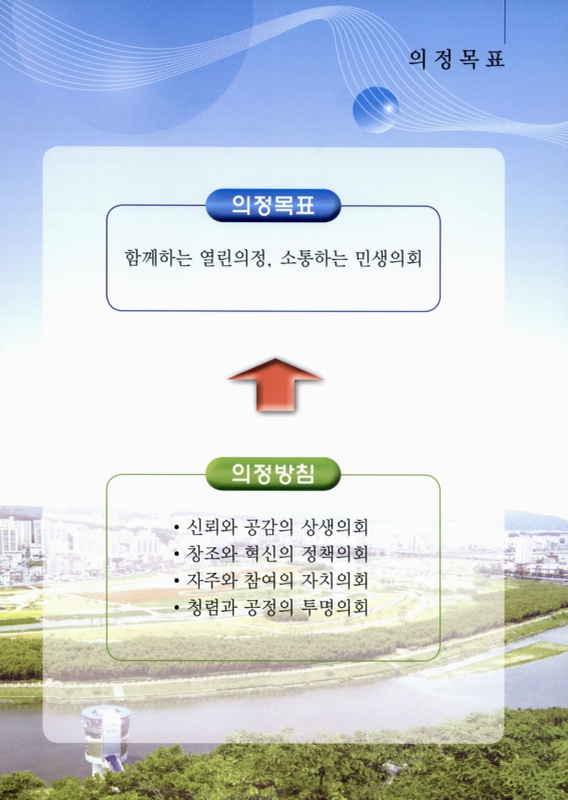 의정목표

의정목표

함께하는 열린의정, 소통하는 민생의회

의정방침

• 신뢰와 공감의 상생의회
• 창조와 혁신의 정책의회
• 자주와 참여의 자치의회
• 청렴과 공정의 투명의회